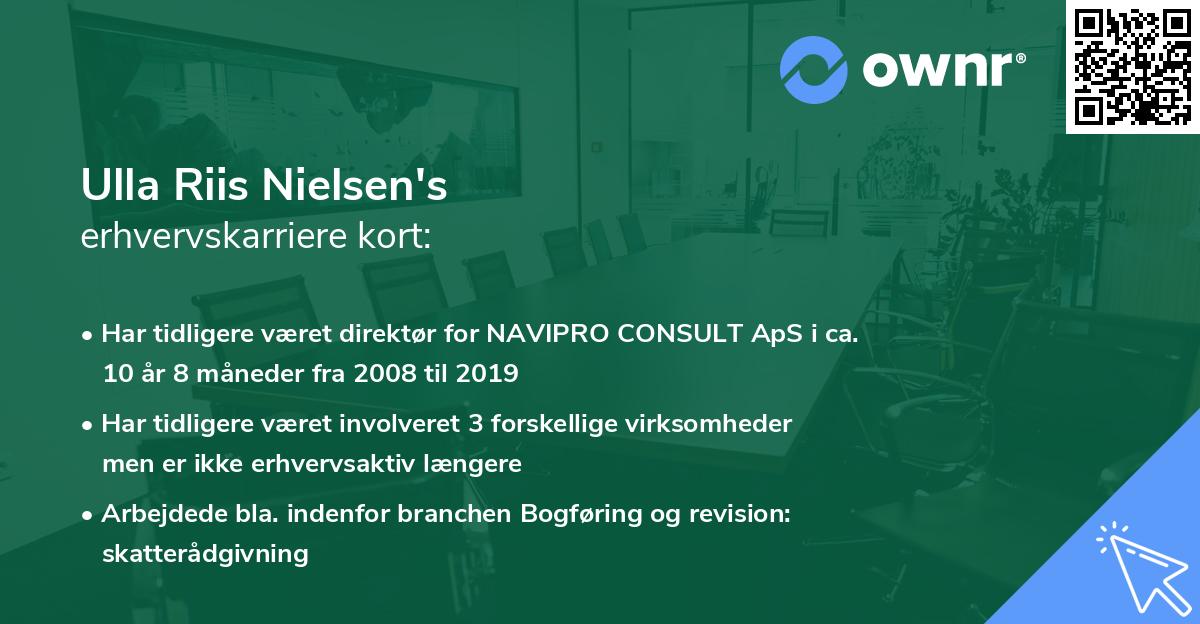 ownr®

Ulla Riis Nielsen's
erhvervskarriere kort:

• Har tidligere været direktør for NAVIPRO CONSULT ApS i ca. 10 år 8 måneder fra 2008 til 2019

• Har tidligere været involveret 3 forskellige virksomheder men er ikke erhvervsaktiv længere

• Arbejdede bla. indenfor branchen Bogføring og revision: skatterådgivning